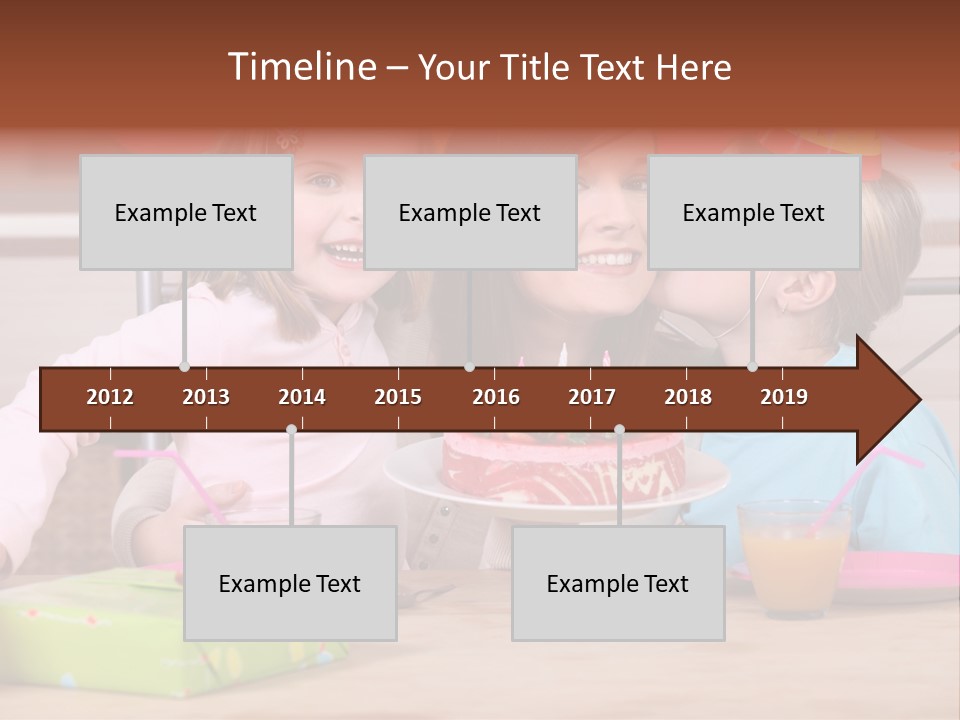 Timeline – Your Title Text Here

Example Text

Example Text

Example Text

2012 2013 2014 2015 2016 2017 2018 2019

Example Text

Example Text